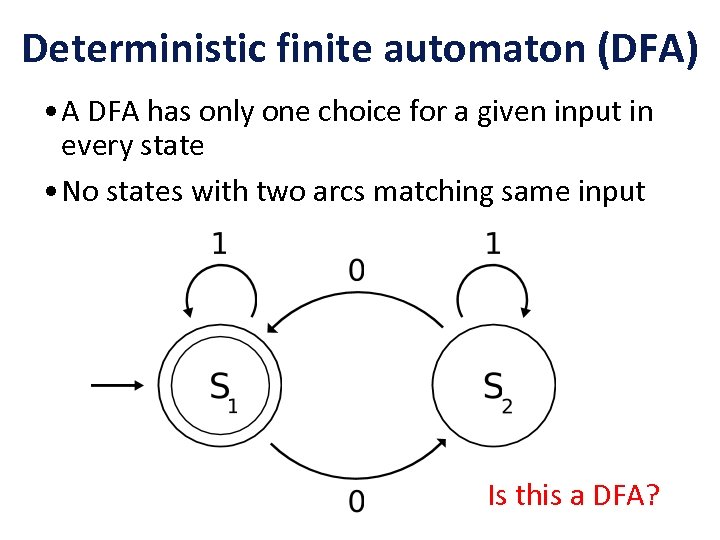 Deterministic finite automaton (DFA)

• A DFA has only one choice for a given input in every state

• No states with two arcs matching same input

1

0

1

$S_1$

$S_2$

0

Is this a DFA?